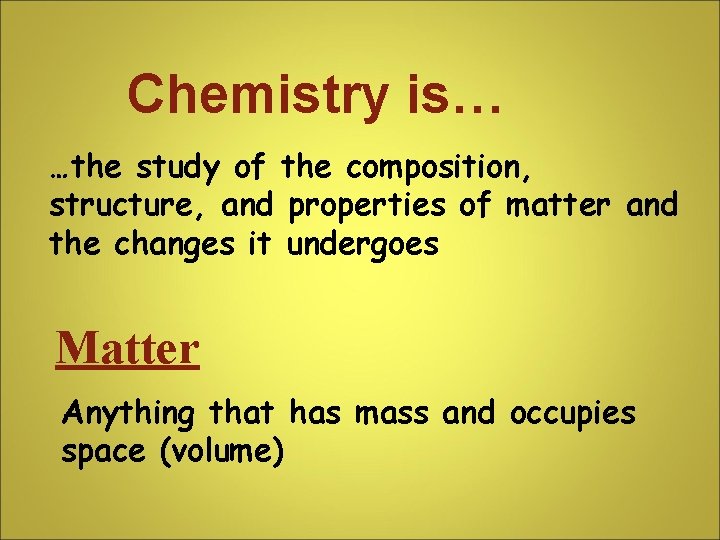 Chemistry is…

…the study of the composition, structure, and properties of matter and the changes it undergoes

Matter

Anything that has mass and occupies space (volume)